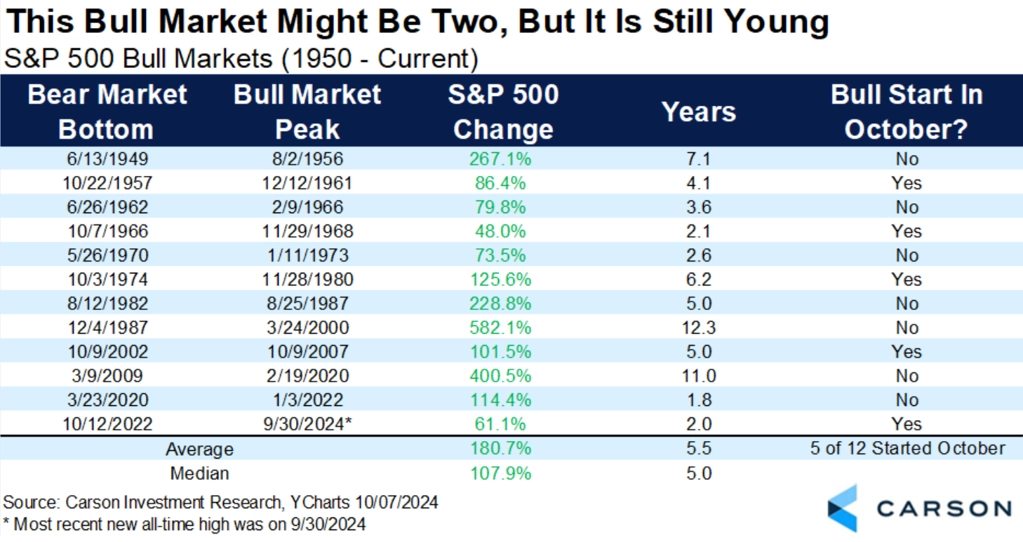 This Bull Market Might Be Two, But It Is Still Young

S&P 500 Bull Markets (1950 - Current)

| Bear Market Bottom | Bull Market Peak | S&P 500 Change | Years | Bull Start In October? |
|---|---|---|---|---|
| 6/13/1949 | 8/2/1956 | 267.1% | 7.1 | No |
| 10/22/1957 | 12/12/1961 | 86.4% | 4.1 | Yes |
| 6/26/1962 | 2/9/1966 | 79.8% | 3.6 | No |
| 10/7/1966 | 11/29/1968 | 48.0% | 2.1 | Yes |
| 5/26/1970 | 1/11/1973 | 73.5% | 2.6 | No |
| 10/3/1974 | 11/28/1980 | 125.6% | 6.2 | Yes |
| 8/12/1982 | 8/25/1987 | 228.8% | 5.0 | No |
| 12/4/1987 | 3/24/2000 | 582.1% | 12.3 | No |
| 10/9/2002 | 10/9/2007 | 101.5% | 5.0 | Yes |
| 3/9/2009 | 2/19/2020 | 400.5% | 11.0 | No |
| 3/23/2020 | 1/3/2022 | 114.4% | 1.8 | No |
| 10/12/2022 | 9/30/2024* | 61.1% | 2.0 | Yes |
| Average | | 180.7% | 5.5 | 5 of 12 Started October |
| Median | | 107.9% | 5.0 | |

Source: Carson Investment Research, YCharts 10/07/2024
* Most recent new all-time high was on 9/30/2024

CARSON